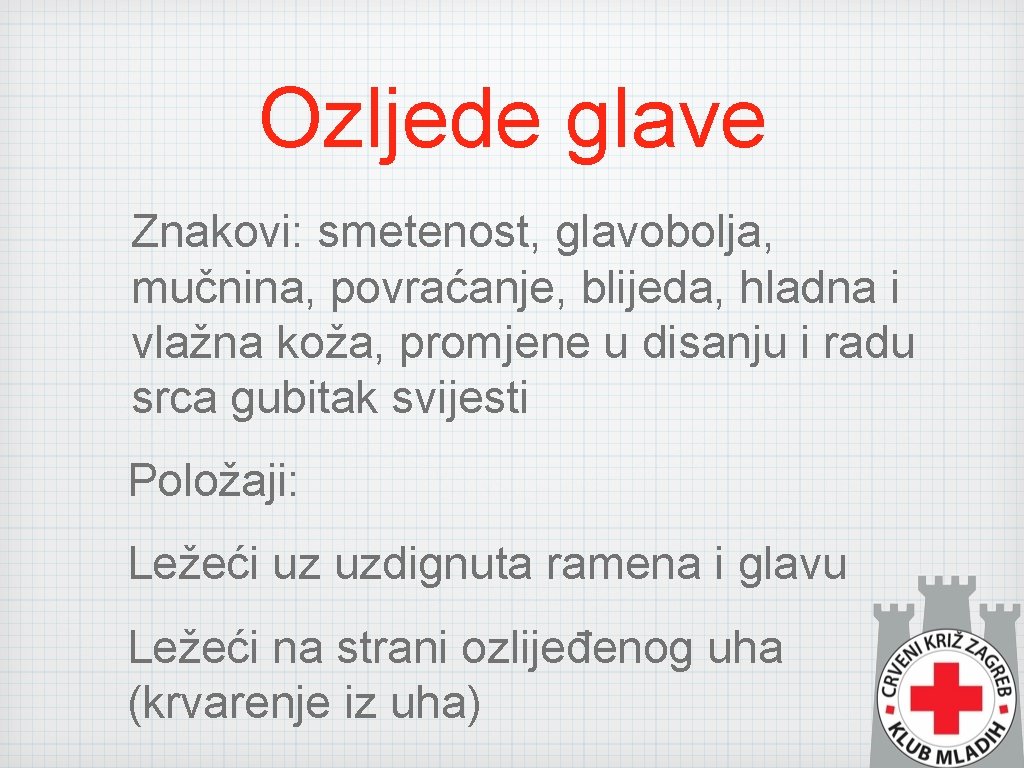 Ozljede glave

Znakovi: smetenost, glavobolja, mučnina, povraćanje, blijeda, hladna i vlažna koža, promjene u disanju i radu srca gubitak svijesti

Položaji:

Ležeći uz uzdignuta ramena i glavu

Ležeći na strani ozlijeđenog uha (krvarenje iz uha)

CRVENI KRIŽ ZAGREB
KLUB MLADIH